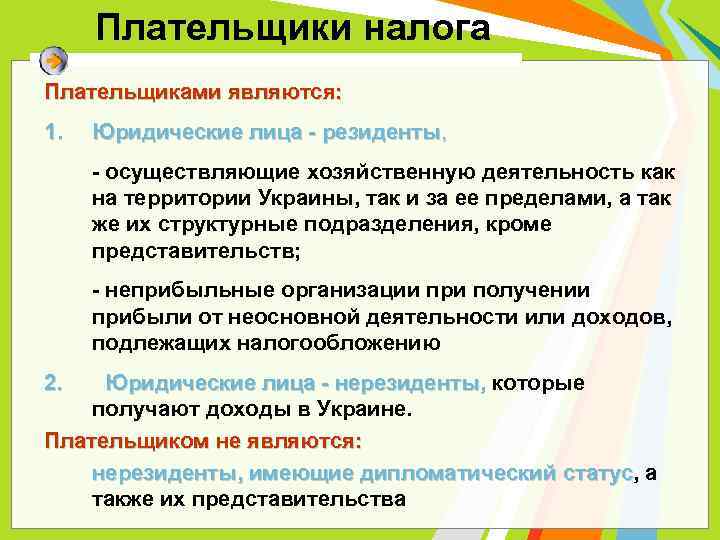 Плательщики налога

Плательщиками являются:

1. Юридические лица - резиденты,

- осуществляющие хозяйственную деятельность как на территории Украины, так и за ее пределами, а так же их структурные подразделения, кроме представительств;

- неприбыльные организации при получении прибыли от неосновной деятельности или доходов, подлежащих налогообложению

2. Юридические лица - нерезиденты, которые получают доходы в Украине.

Плательщиком не являются:

нерезиденты, имеющие дипломатический статус, а также их представительства